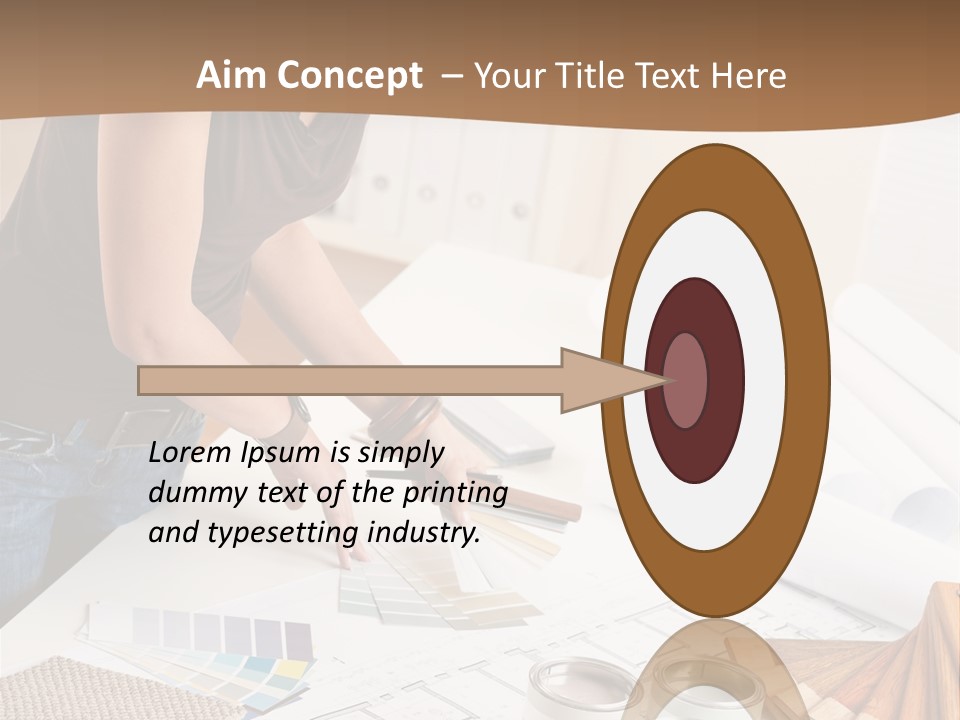 Aim Concept – Your Title Text Here

Lorem Ipsum is simply dummy text of the printing and typesetting industry.